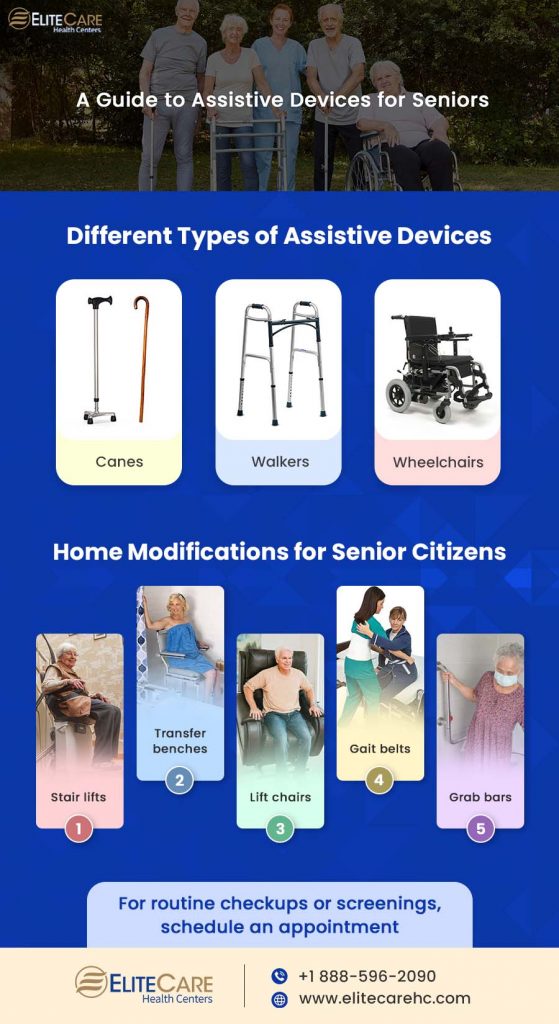 ELITECARE Health Centers

A Guide to Assistive Devices for Seniors

Different Types of Assistive Devices

Canes

Walkers

Wheelchairs

Home Modifications for Senior Citizens

Stair lifts
1

Transfer benches
2

Lift chairs
3

Gait belts
4

Grab bars
5

For routine checkups or screenings, schedule an appointment

ELITECARE Health Centers

+1 888-596-2090

www.elitecarehc.com